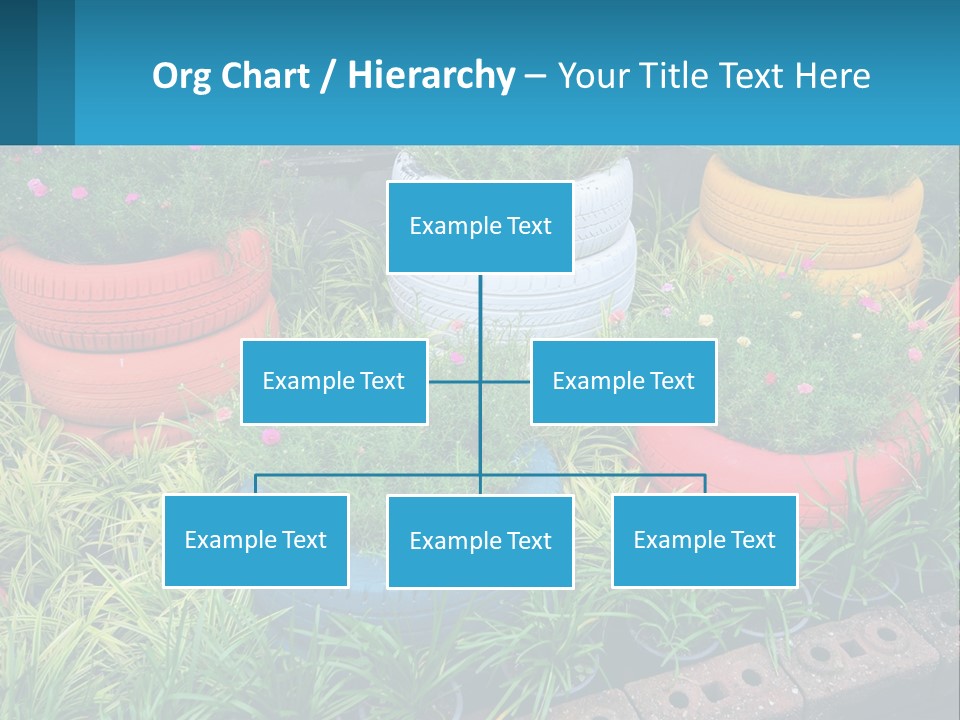 Org Chart / Hierarchy – Your Title Text Here

Example Text

Example Text

Example Text

Example Text

Example Text

Example Text